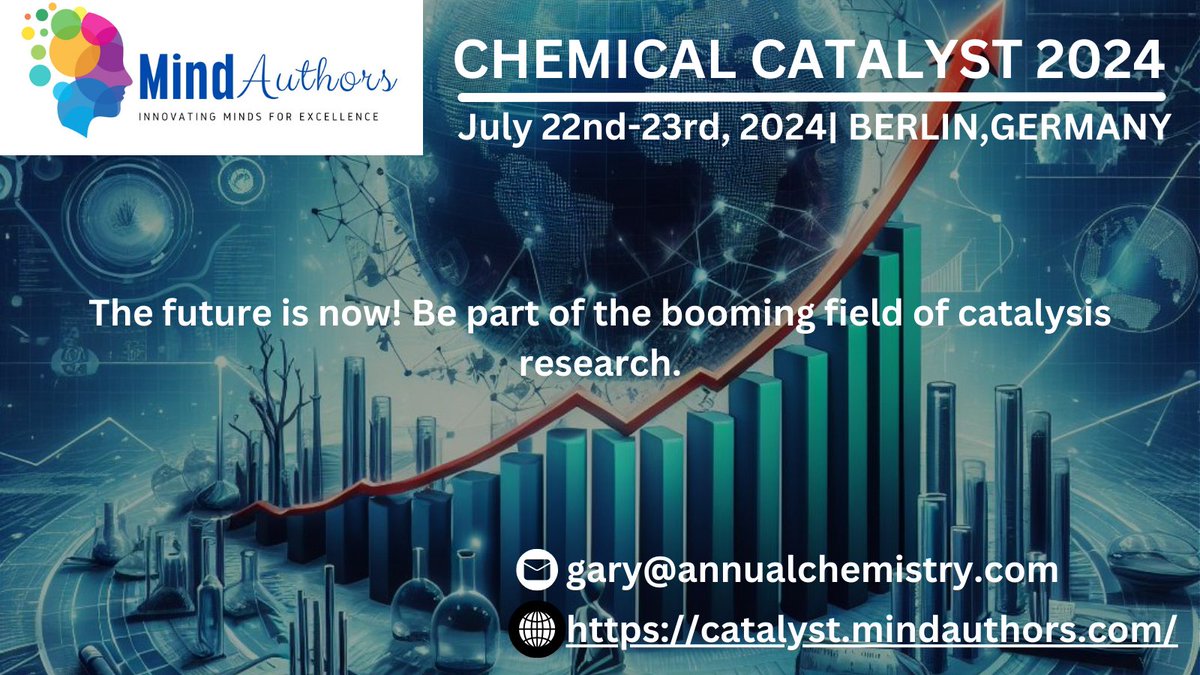 Mind Authors
INNOVATING MINDS FOR EXCELLENCE

CHEMICAL CATALYST 2024

July 22nd-23rd, 2024| BERLIN,GERMANY

The future is now! Be part of the booming field of catalysis research.

gary@annualchemistry.com

https://catalyst.mindauthors.com/